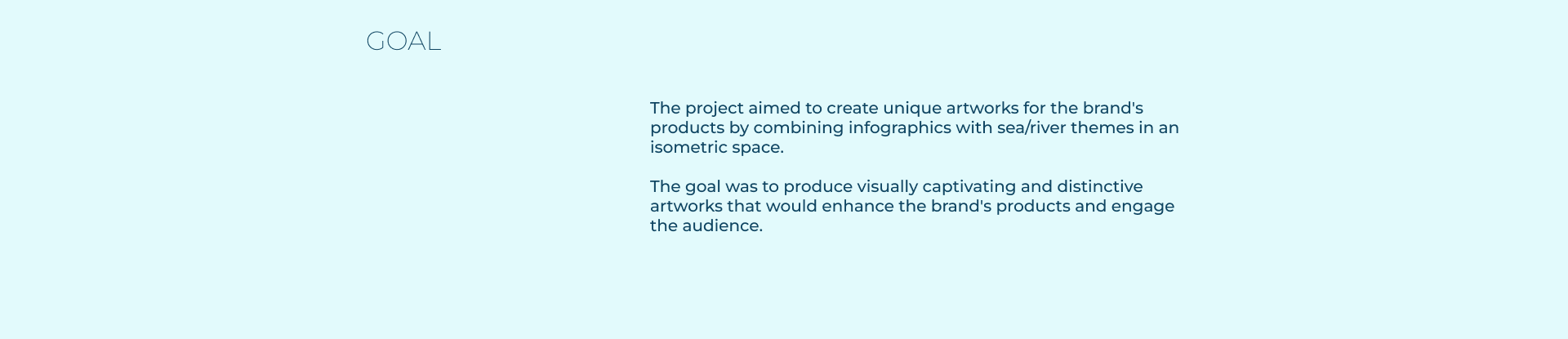 GOAL

The project aimed to create unique artworks for the brand's products by combining infographics with sea/river themes in an isometric space.

The goal was to produce visually captivating and distinctive artworks that would enhance the brand's products and engage the audience.